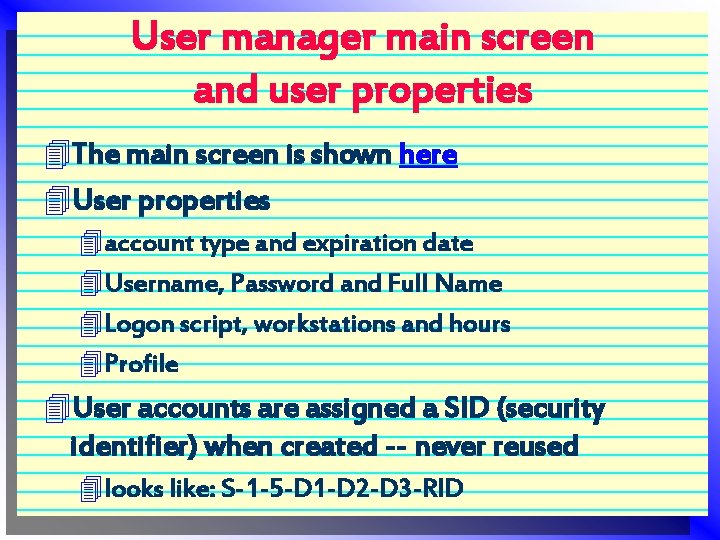 User manager main screen and user properties

The main screen is shown here

User properties

account type and expiration date

Username, Password and Full Name

Logon script, workstations and hours

Profile

User accounts are assigned a SID (security identifier) when created -- never reused

looks like: S-1-5-D1-D2-D3-RID